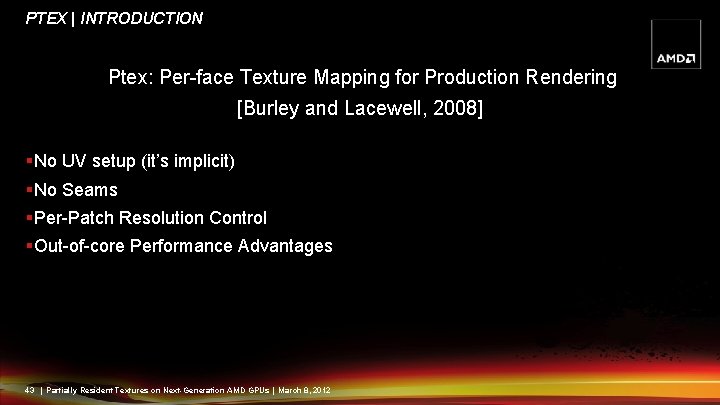 PTEX | INTRODUCTION

AMD

Ptex: Per-face Texture Mapping for Production Rendering
[Burley and Lacewell, 2008]

▪No UV setup (it's implicit)
▪No Seams
▪Per-Patch Resolution Control
▪Out-of-core Performance Advantages

43 | Partially Resident Textures on Next-Generation AMD GPUs | March 8, 2012